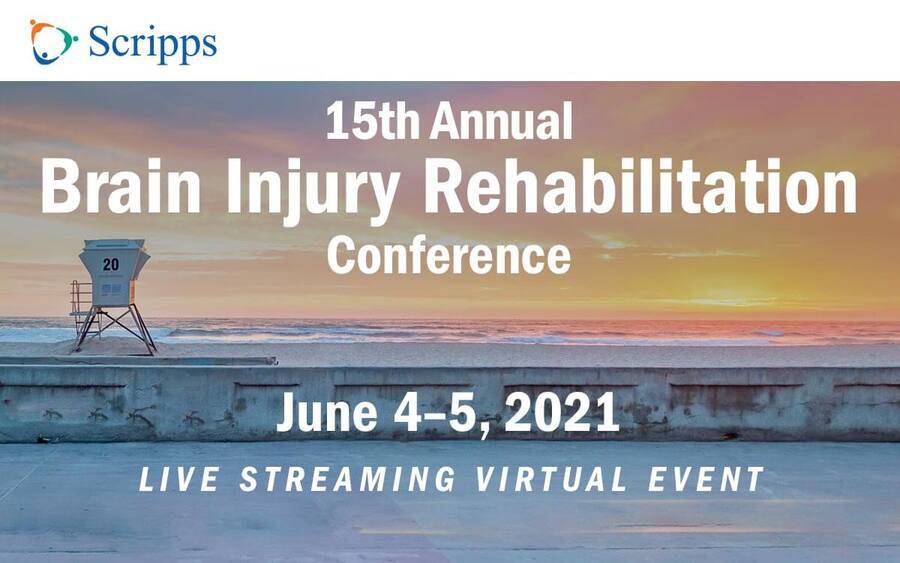 Scripps

15th Annual
Brain Injury Rehabilitation
Conference

20

June 4–5, 2021

LIVE STREAMING VIRTUAL EVENT